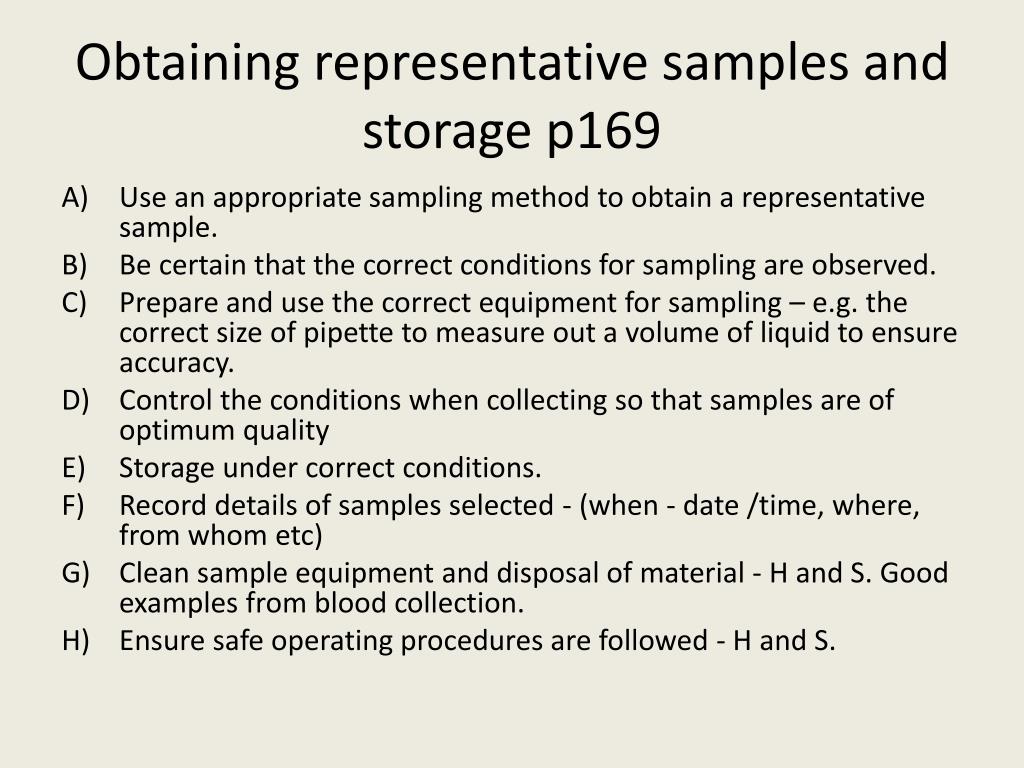 Obtaining representative samples and storage p169

A) Use an appropriate sampling method to obtain a representative sample.
B) Be certain that the correct conditions for sampling are observed.
C) Prepare and use the correct equipment for sampling – e.g. the correct size of pipette to measure out a volume of liquid to ensure accuracy.
D) Control the conditions when collecting so that samples are of optimum quality
E) Storage under correct conditions.
F) Record details of samples selected - (when - date /time, where, from whom etc)
G) Clean sample equipment and disposal of material - H and S. Good examples from blood collection.
H) Ensure safe operating procedures are followed - H and S.